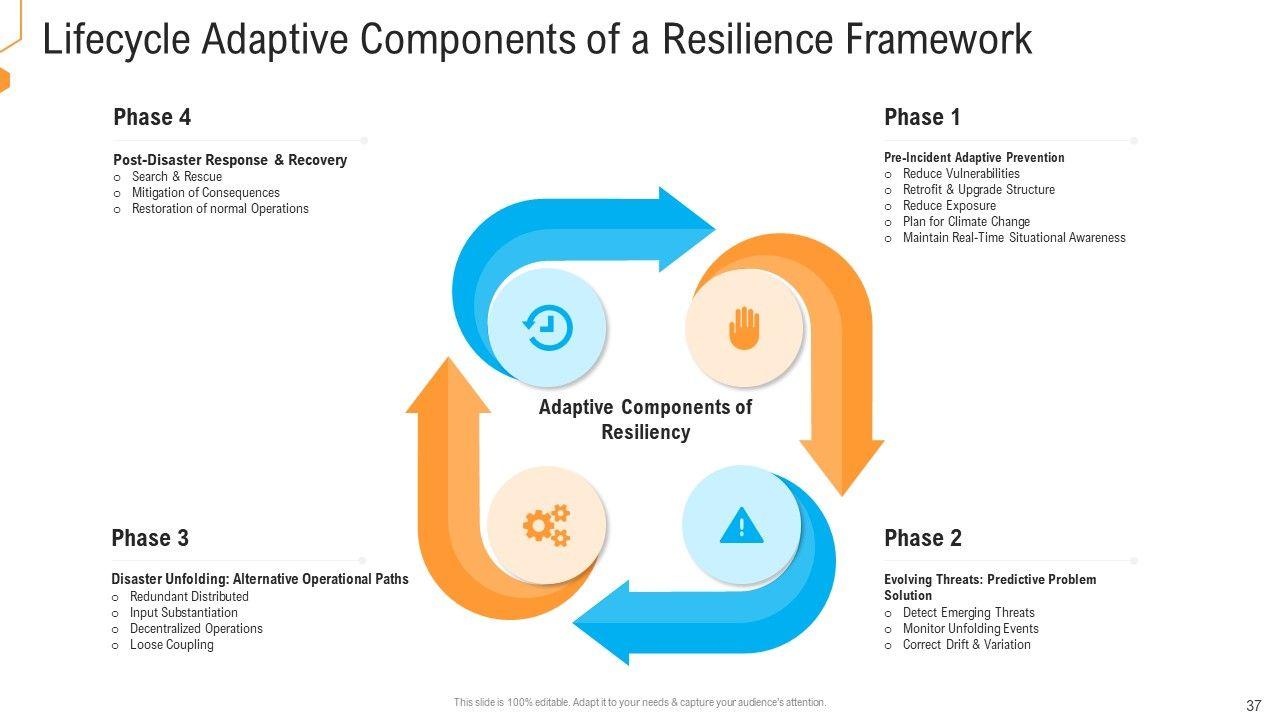 Lifecycle Adaptive Components of a Resilience Framework

Phase 4

Post-Disaster Response & Recovery
o Search & Rescue
o Mitigation of Consequences
o Restoration of normal Operations

Phase 1

Pre-Incident Adaptive Prevention
o Reduce Vulnerabilities
o Retrofit & Upgrade Structure
o Reduce Exposure
o Plan for Climate Change
o Maintain Real-Time Situational Awareness

Adaptive Components of Resiliency

Phase 3

Disaster Unfolding: Alternative Operational Paths
o Redundant Distributed
o Input Substantiation
o Decentralized Operations
o Loose Coupling

Phase 2

Evolving Threats: Predictive Problem Solution
o Detect Emerging Threats
o Monitor Unfolding Events
o Correct Drift & Variation

This slide is 100% editable. Adapt it to your needs & capture your audience's attention.

37